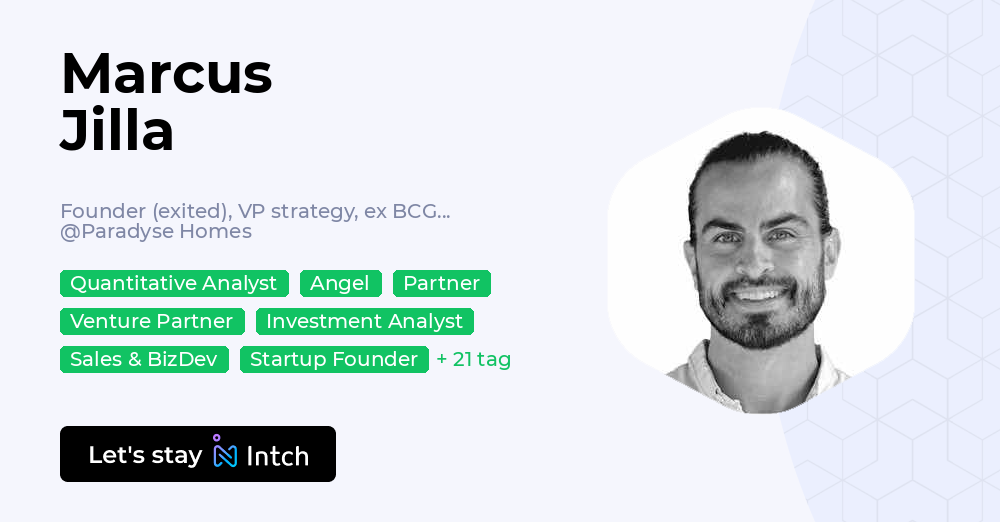 Marcus
Jilla

Founder (exited), VP strategy, ex BCG...
@Paradyse Homes

Quantitative Analyst Angel Partner
Venture Partner Investment Analyst
Sales & BizDev Startup Founder + 21 tag

Let's stay Intch